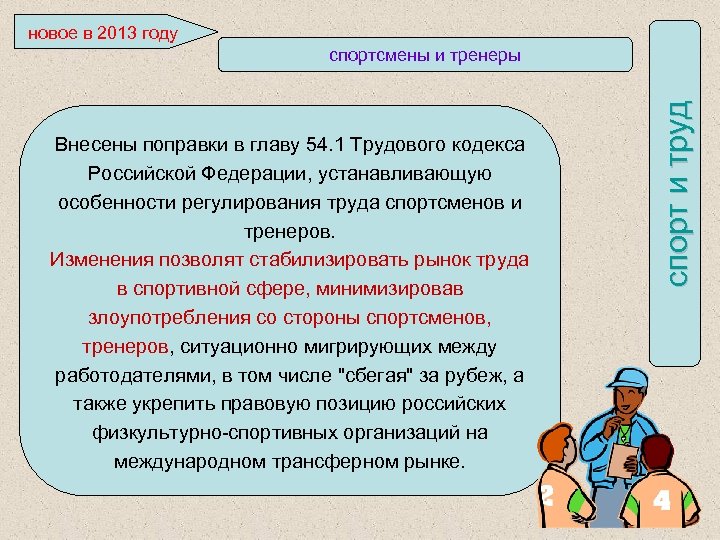 новое в 2013 году

спортсмены и тренеры

спорт и труд

Внесены поправки в главу 54.1 Трудового кодекса Российской Федерации, устанавливающую особенности регулирования труда спортсменов и тренеров.

Изменения позволят стабилизировать рынок труда в спортивной сфере, минимизировав злоупотребления со стороны спортсменов, тренеров, ситуационно мигрирующих между работодателями, в том числе "сбегая" за рубеж, а также укрепить правовую позицию российских физкультурно-спортивных организаций на международном трансферном рынке.

2

4